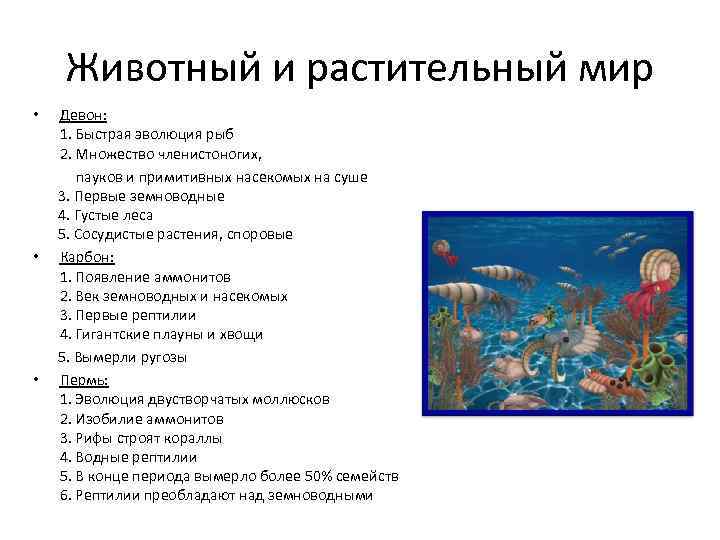 Животный и растительный мир

• Девон:
1. Быстрая эволюция рыб
2. Множество членистоногих, пауков и примитивных насекомых на суше
3. Первые земноводные
4. Густые леса
5. Сосудистые растения, споровые

• Карбон:
1. Появление аммонитов
2. Век земноводных и насекомых
3. Первые рептилии
4. Гигантские плауны и хвощи
5. Вымерли ругозы

• Пермь:
1. Эволюция двустворчатых моллюсков
2. Изобилие аммонитов
3. Рифы строят кораллы
4. Водные рептилии
5. В конце периода вымерло более 50% семейств
6. Рептилии преобладают над земноводными